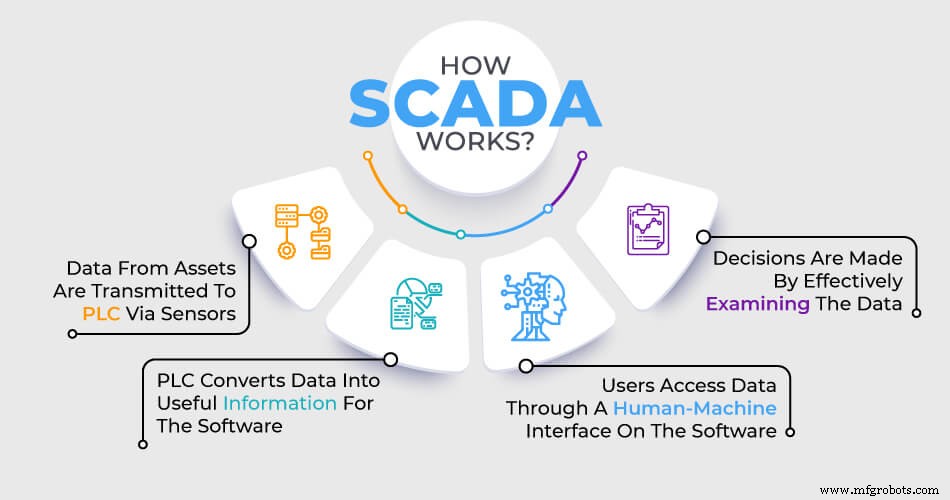 HOW
SCADA
WORKS?

Data From Assets Are Transmitted To PLC Via Sensors

PLC Converts Data Into Useful Information For The Software

Users Access Data Through A Human-Machine Interface On The Software

Decisions Are Made By Effectively Examining The Data

www.mfgrobots.com